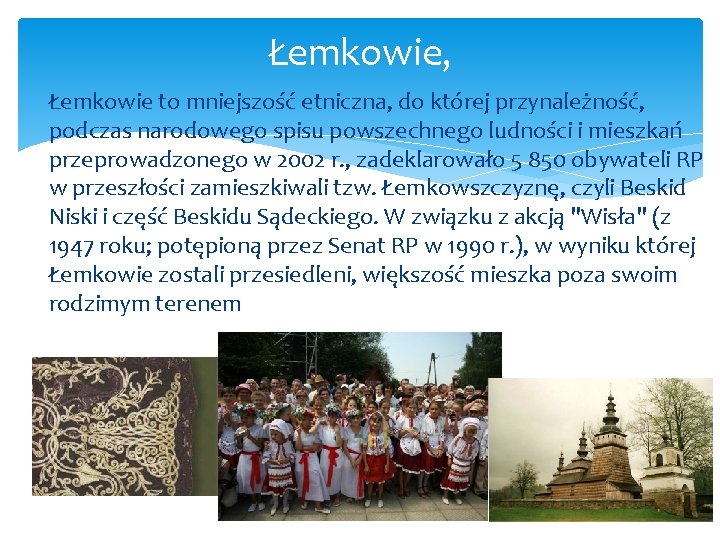 Łemkowie,

Łemkowie to mniejszość etniczna, do której przynależność, podczas narodowego spisu powszechnego ludności i mieszkań przeprowadzonego w 2002 r., zadeklarowało 5 850 obywateli RP w przeszłości zamieszkiwali tzw. Łemkowszczyznę, czyli Beskid Niski i część Beskidu Sądeckiego. W związku z akcją "Wisła" (z 1947 roku; potępioną przez Senat RP w 1990 r.), w wyniku której Łemkowie zostali przesiedleni, większość mieszka poza swoim rodzimym terenem